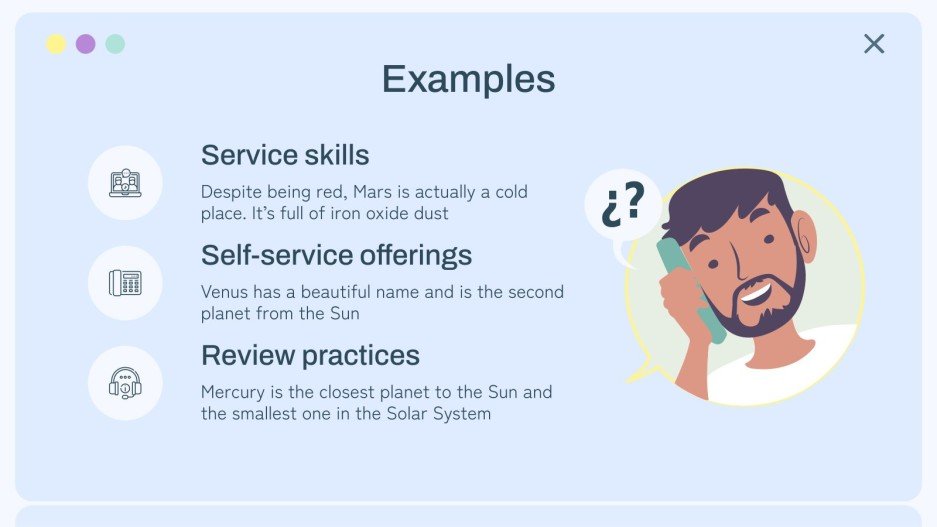 Examples

Service skills

Despite being red, Mars is actually a cold place. It's full of iron oxide dust

Self-service offerings

Venus has a beautiful name and is the second planet from the Sun

Review practices

Mercury is the closest planet to the Sun and the smallest one in the Solar System

¿?